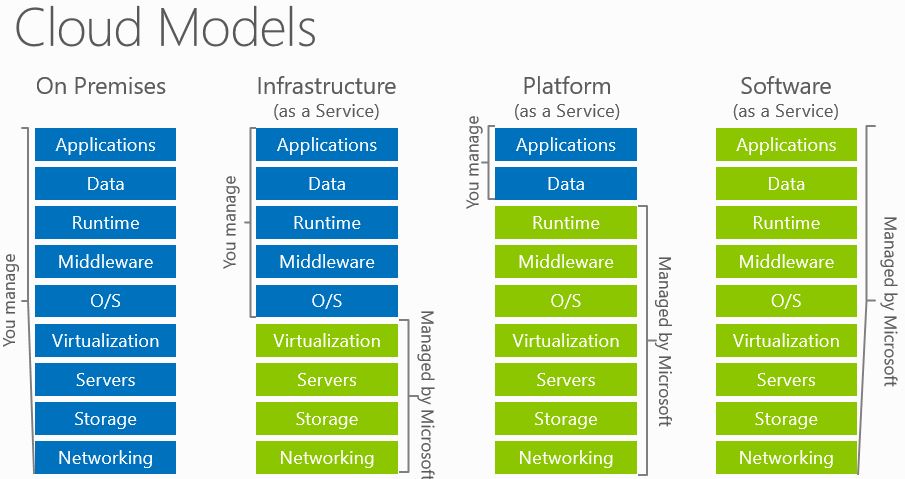 Cloud Models

On Premises

You manage

Applications
Data
Runtime
Middleware
O/S
Virtualization
Servers
Storage
Networking

Infrastructure
(as a Service)

You manage

Applications
Data
Runtime
Middleware
O/S
Virtualization
Servers
Storage
Networking

Managed by Microsoft

Platform
(as a Service)

You manage

Applications
Data
Runtime
Middleware
O/S
Virtualization
Servers
Storage
Networking

Managed by Microsoft

Software
(as a Service)

Applications
Data
Runtime
Middleware
O/S
Virtualization
Servers
Storage
Networking

Managed by Microsoft